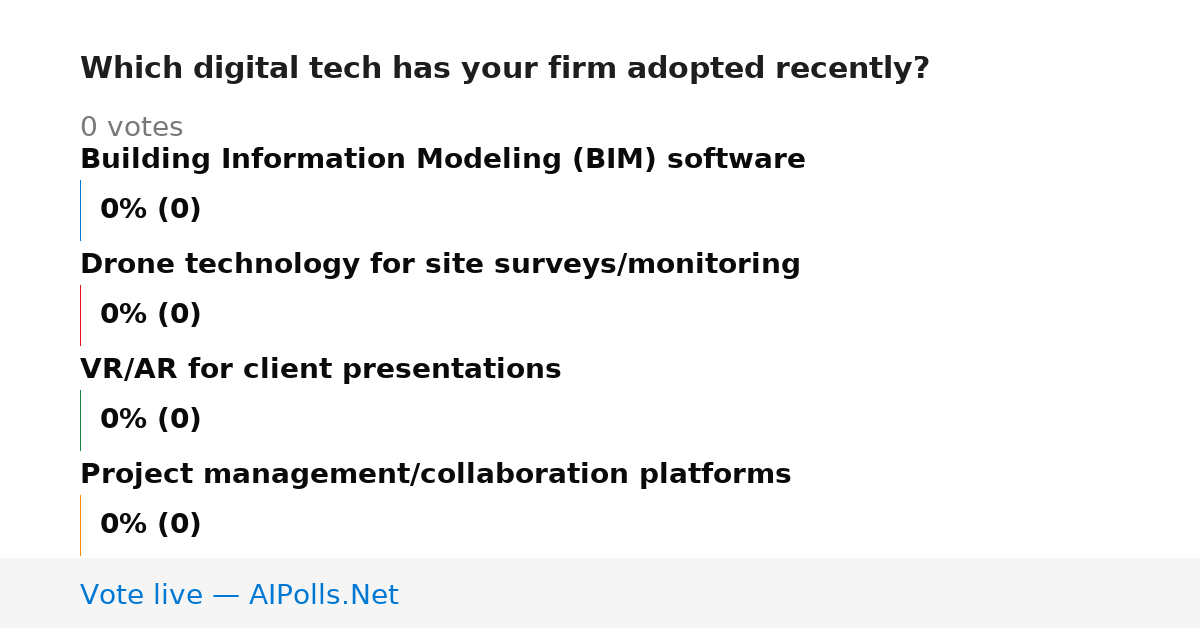 Which digital tech has your firm adopted recently?

0 votes

Building Information Modeling (BIM) software

0% (0)

Drone technology for site surveys/monitoring

0% (0)

VR/AR for client presentations

0% (0)

Project management/collaboration platforms

0% (0)

Vote live — AIPolls.Net